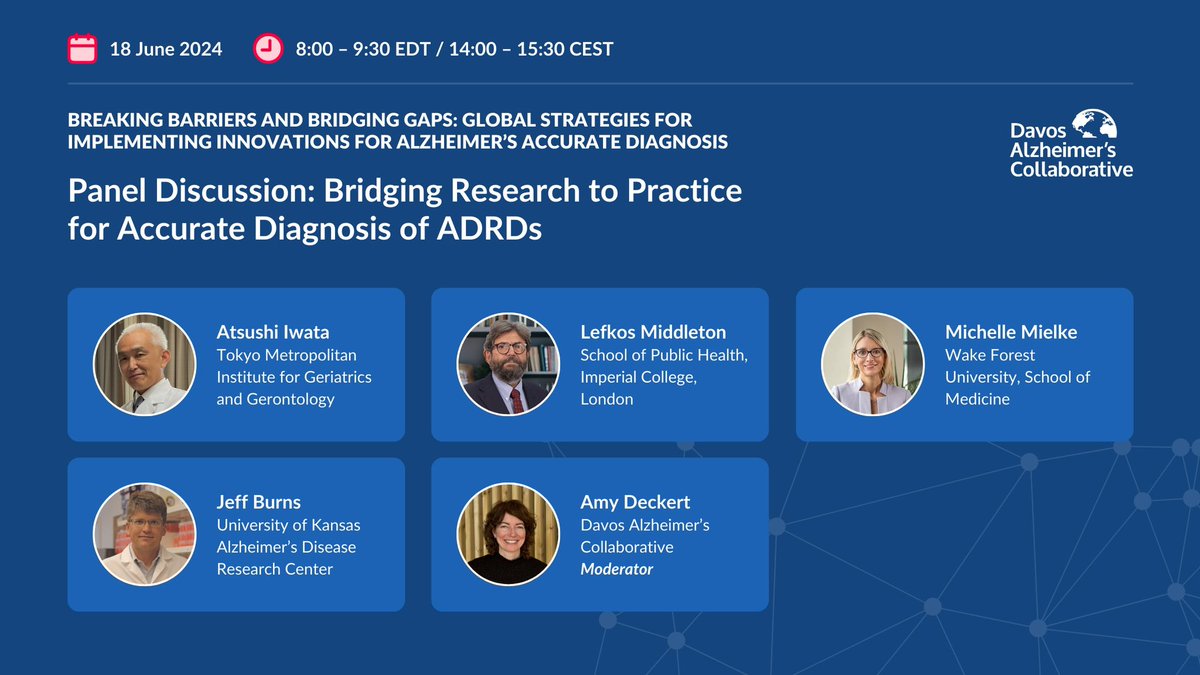 18 June 2024

8:00 – 9:30 EDT / 14:00 – 15:30 CEST

BREAKING BARRIERS AND BRIDGING GAPS: GLOBAL STRATEGIES FOR IMPLEMENTING INNOVATIONS FOR ALZHEIMER'S ACCURATE DIAGNOSIS

Davos Alzheimer's Collaborative

Panel Discussion: Bridging Research to Practice for Accurate Diagnosis of ADRDs

Atsushi Iwata
Tokyo Metropolitan Institute for Geriatrics and Gerontology

Lefkos Middleton
School of Public Health, Imperial College, London

Michelle Mielke
Wake Forest University, School of Medicine

Jeff Burns
University of Kansas Alzheimer's Disease Research Center

Amy Deckert
Davos Alzheimer's Collaborative
Moderator